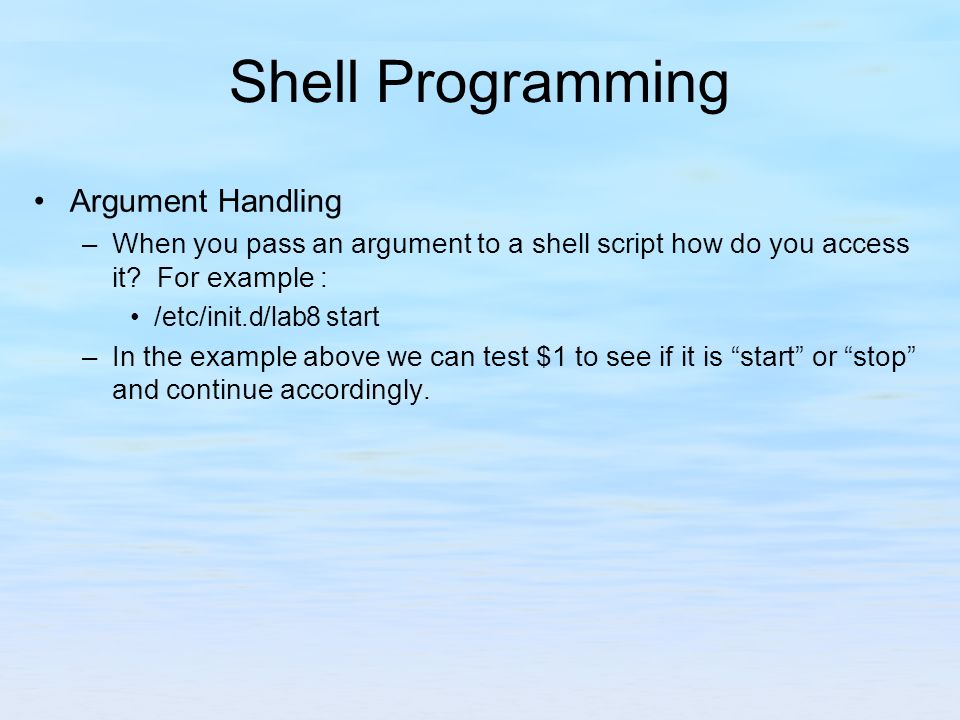 Shell Programming

• Argument Handling
– When you pass an argument to a shell script how do you access it?  For example :
• /etc/init.d/lab8 start
– In the example above we can test \$1 to see if it is “start” or “stop” and continue accordingly.